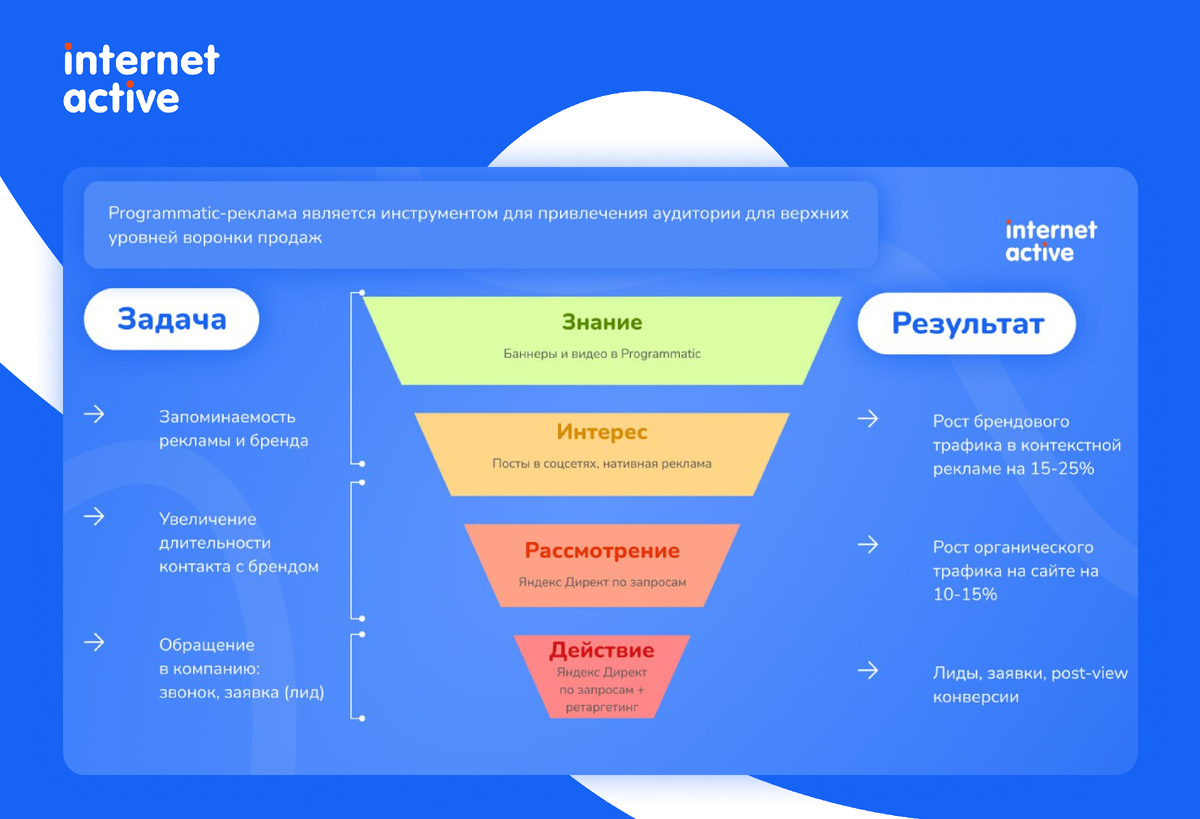 internet active

Programmatic-реклама является инструментом для привлечения аудитории для верхних уровней воронки продаж

internet active

Задача

→ Запоминаемость рекламы и бренда

→ Увеличение длительности контакта с брендом

→ Обращение в компанию: звонок, заявка (лид)

Знание
Баннеры и видео в Programmatic

Интерес
Посты в соцсетях, нативная реклама

Рассмотрение
Яндекс Директ по запросам

Действие
Яндекс Директ по запросам + ретаргетинг

Результат

→ Рост брендового трафика в контекстной рекламе на 15-25%

→ Рост органического трафика на сайте на 10-15%

→ Лиды, заявки, post-view конверсии